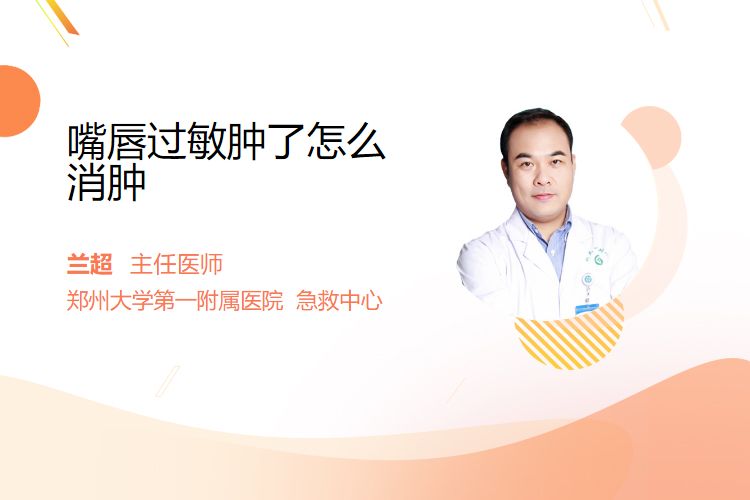 嘴唇过敏肿了怎么消肿

兰超 主任医师
郑州大学第一附属医院 急救中心